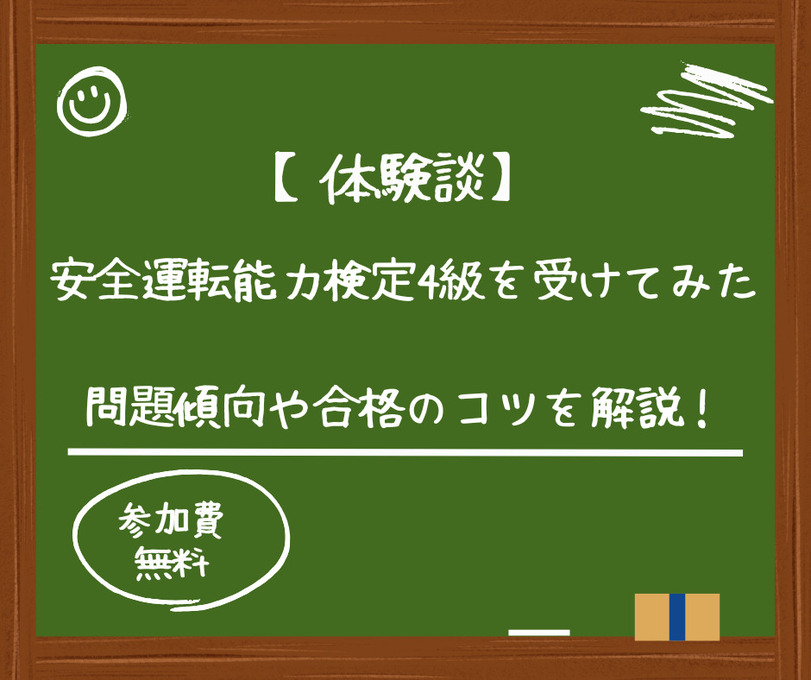 【 体験談】

安全運転能力検定4級を受けてみた

問題傾向や合格のコツを解説！

参加費
無料